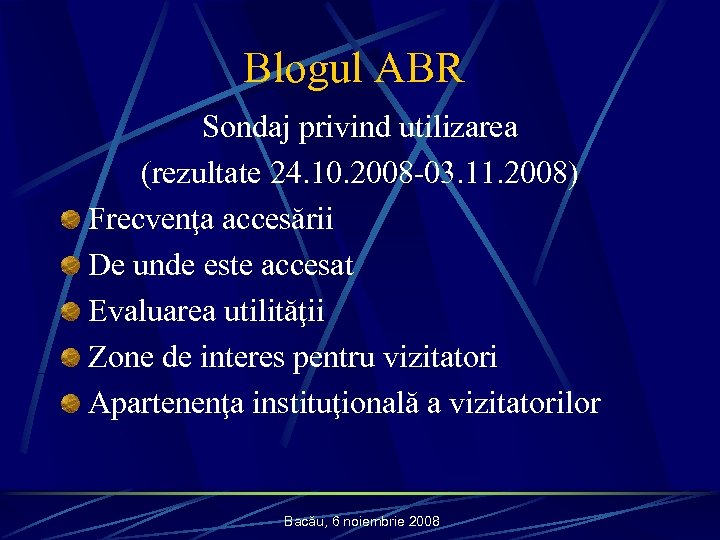 Blogul ABR

Sondaj privind utilizarea
(rezultate 24.10.2008-03.11.2008)

Frecvenţa accesării
De unde este accesat
Evaluarea utilităţii
Zone de interes pentru vizitatori
Apartenenţa instituţională a vizitatorilor

Bacău, 6 noiembrie 2008